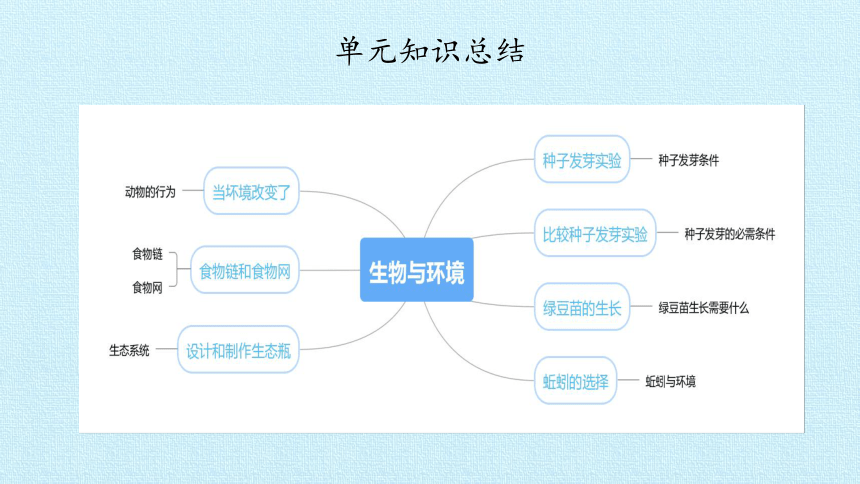 单元知识总结

生物与环境

当环境改变了
动物的行为

食物链和食物网
食物链
食物网

设计和制作生态瓶
生态系统

种子发芽实验
种子发芽条件

比较种子发芽实验
种子发芽的必需条件

绿豆苗的生长
绿豆苗生长需要什么

蚯蚓的选择
蚯蚓与环境